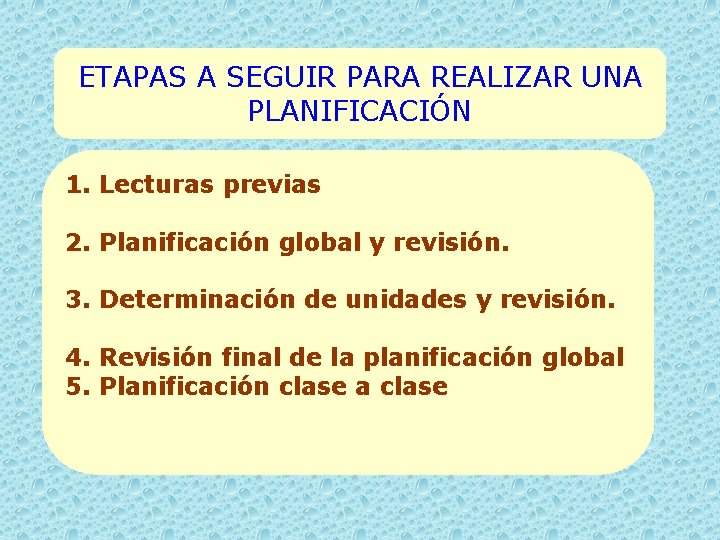 ETAPAS A SEGUIR PARA REALIZAR UNA PLANIFICACIÓN

1. Lecturas previas

2. Planificación global y revisión.

3. Determinación de unidades y revisión.

4. Revisión final de la planificación global
5. Planificación clase a clase